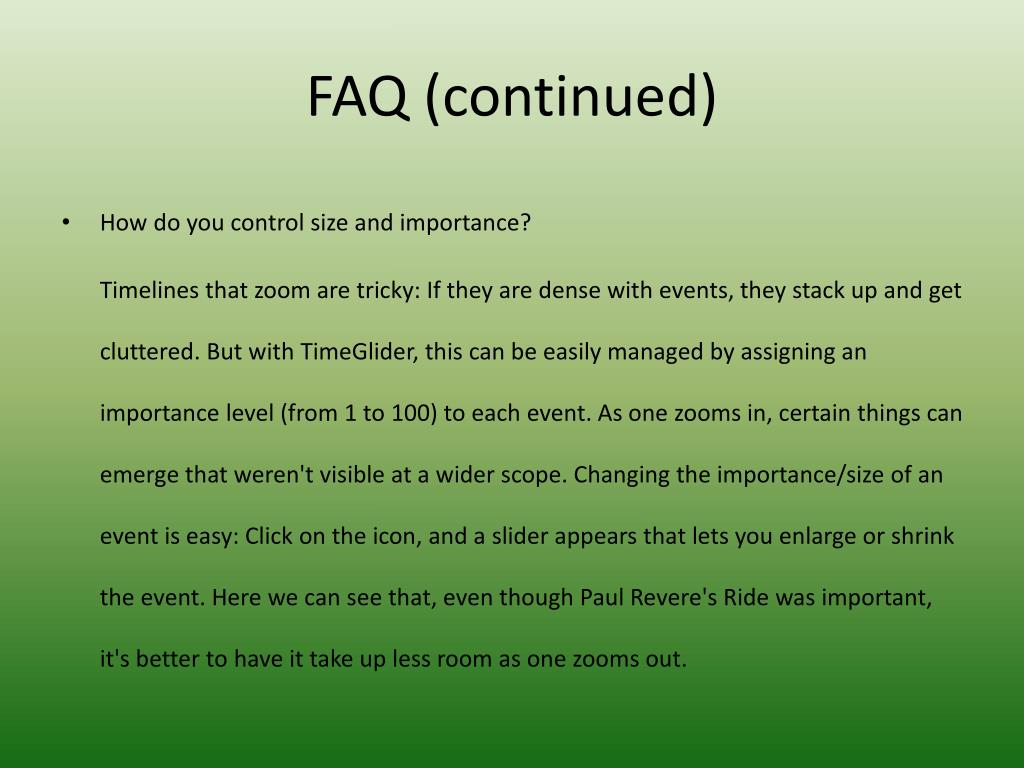 FAQ (continued)

• How do you control size and importance?

Timelines that zoom are tricky: If they are dense with events, they stack up and get cluttered. But with TimeGlider, this can be easily managed by assigning an importance level (from 1 to 100) to each event. As one zooms in, certain things can emerge that weren't visible at a wider scope. Changing the importance/size of an event is easy: Click on the icon, and a slider appears that lets you enlarge or shrink the event. Here we can see that, even though Paul Revere's Ride was important, it's better to have it take up less room as one zooms out.